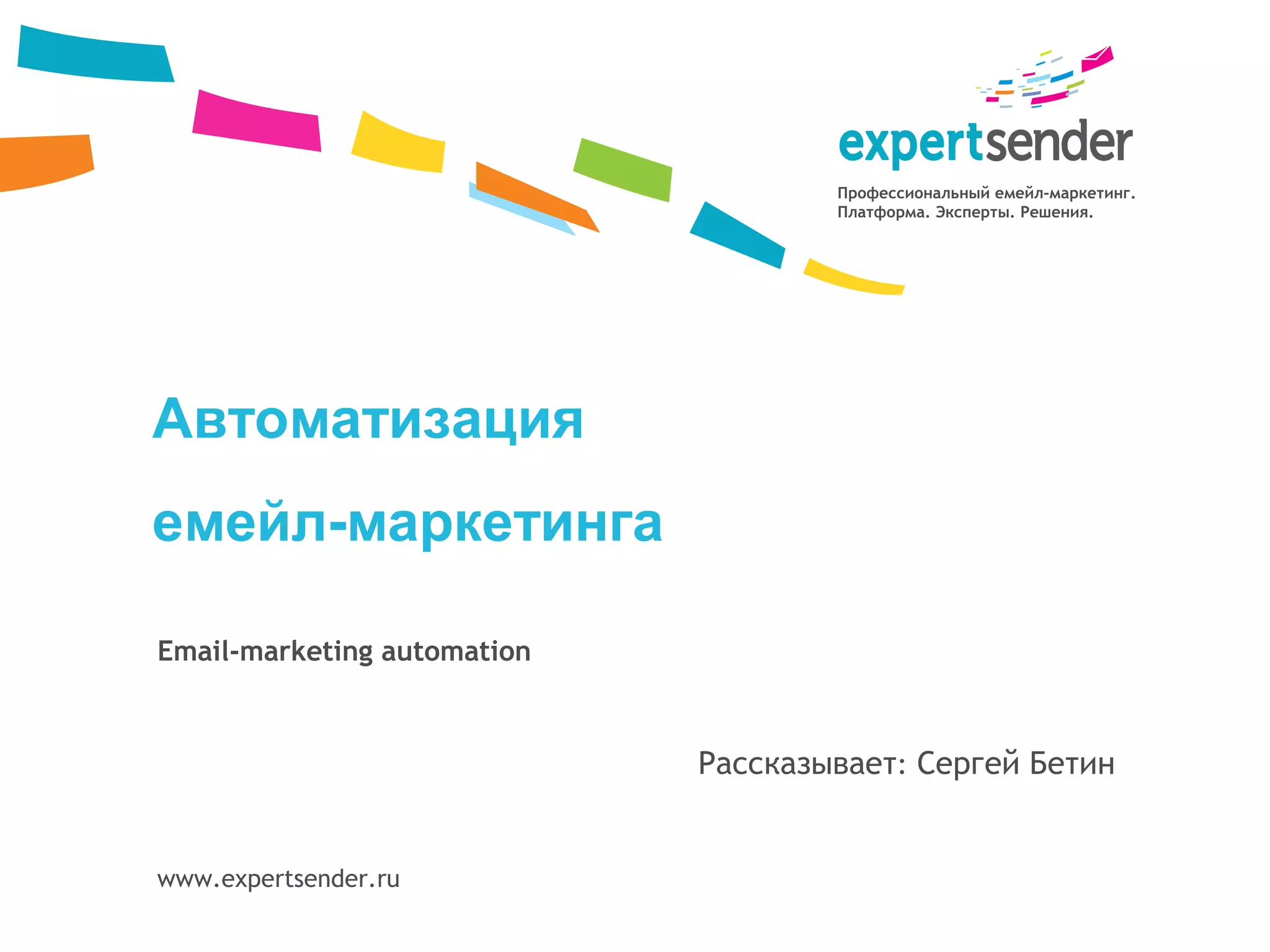 expertsender

Профессиональный емейл-маркетинг.
Платформа. Эксперты. Решения.

Автоматизация
емейл-маркетинга

Email-marketing automation

Рассказывает: Сергей Бетин

www.expertsender.ru